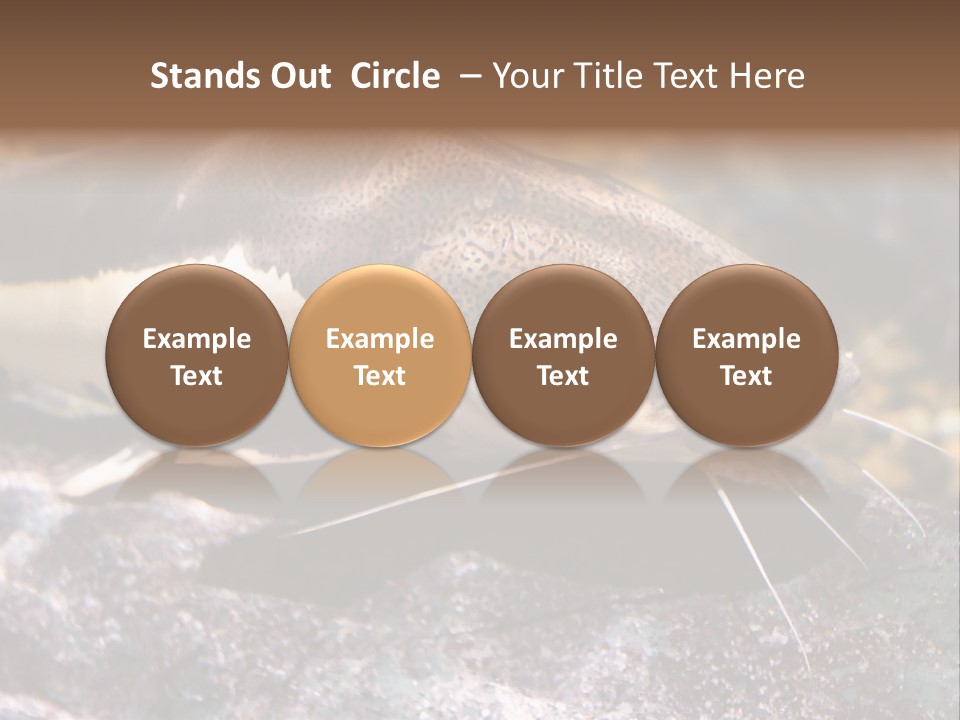 Stands Out Circle – Your Title Text Here

Example Text

Example Text

Example Text

Example Text